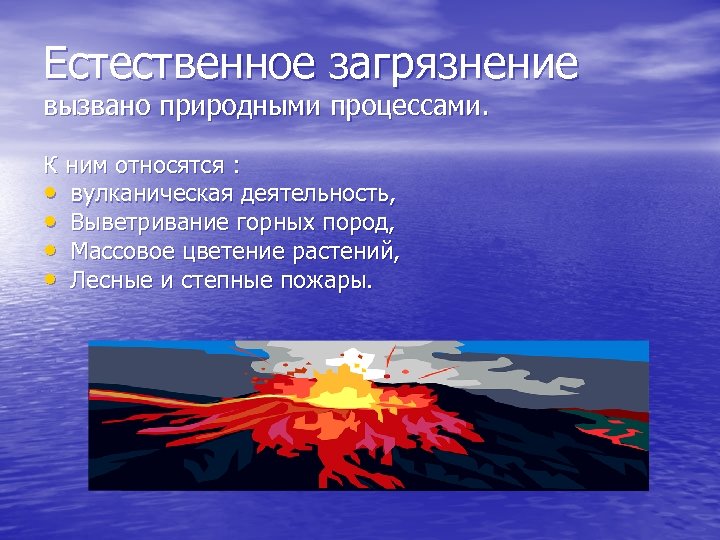 Естественное загрязнение
вызвано природными процессами.

К ним относятся :
• вулканическая деятельность,
• Выветривание горных пород,
• Массовое цветение растений,
• Лесные и степные пожары.